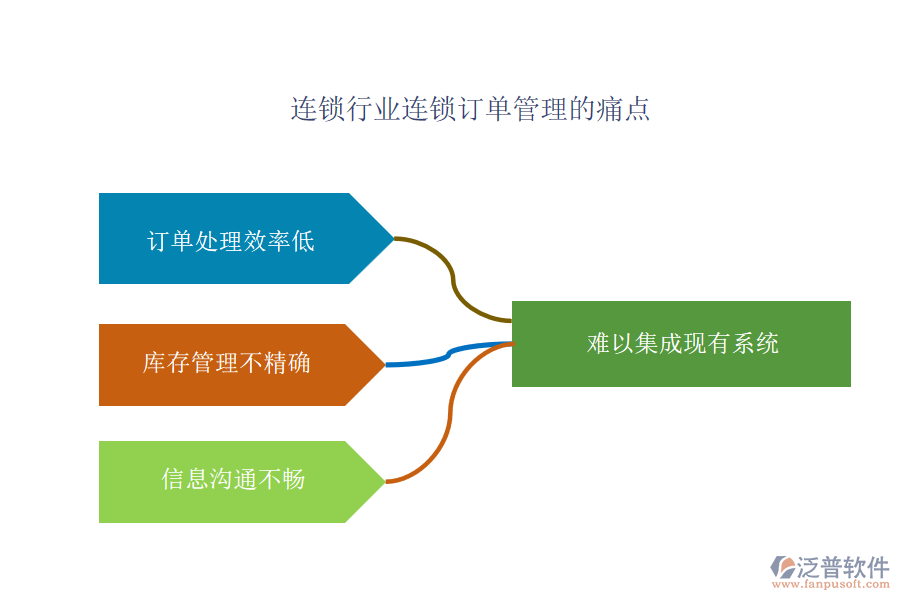 连锁行业连锁订单管理的痛点

订单处理效率低

库存管理不精确

信息沟通不畅

难以集成现有系统

泛普软件
www.fanpusoft.com